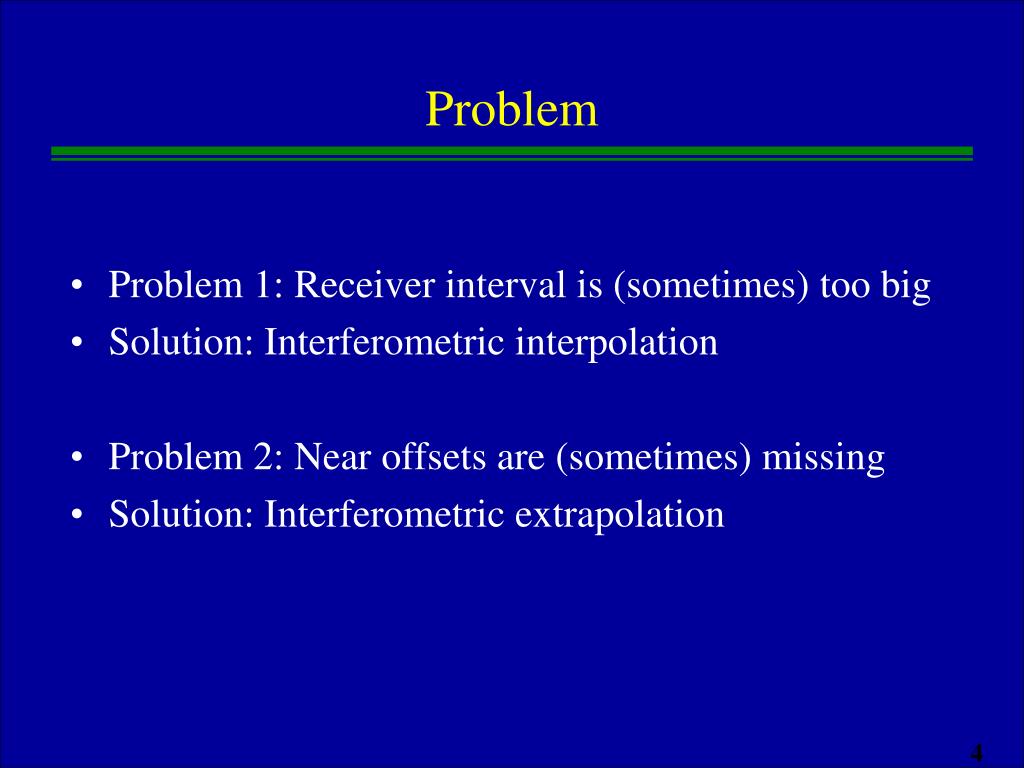 Problem

• Problem 1: Receiver interval is (sometimes) too big
• Solution: Interferometric interpolation

• Problem 2: Near offsets are (sometimes) missing
• Solution: Interferometric extrapolation

4